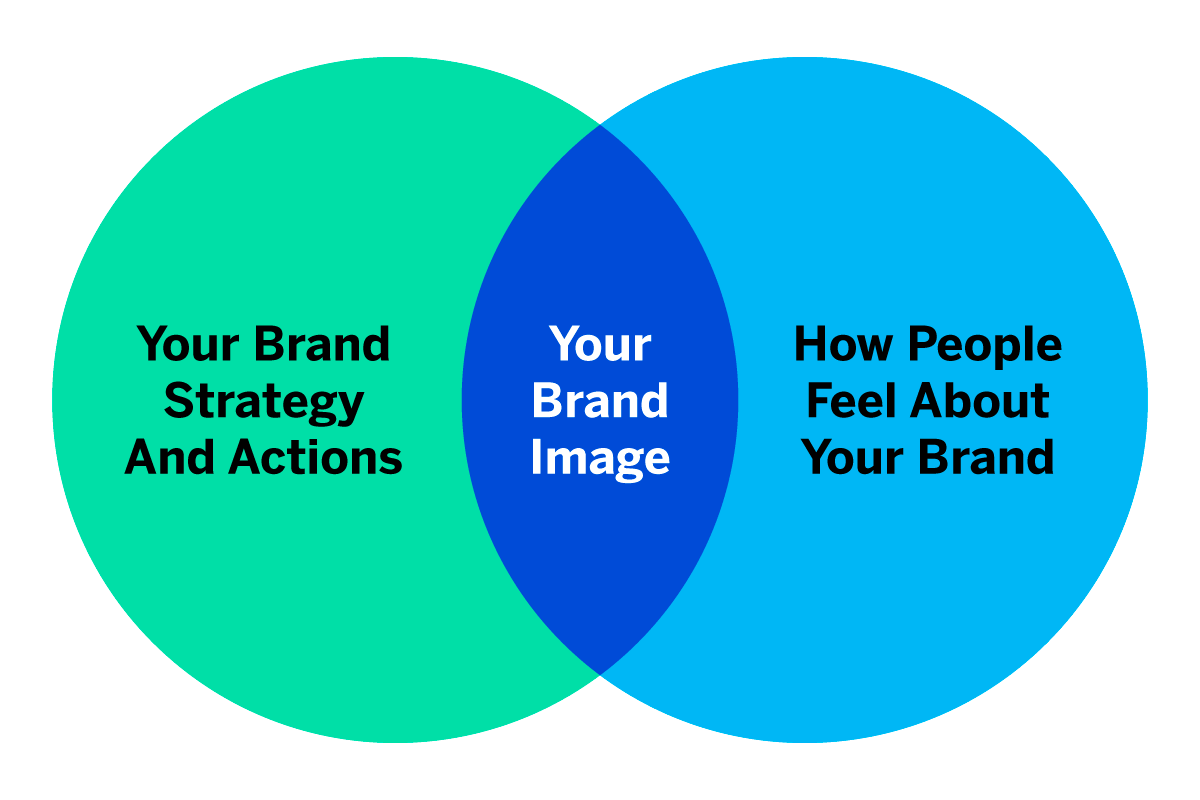 Your Brand Strategy And Actions

Your Brand Image

How People Feel About Your Brand